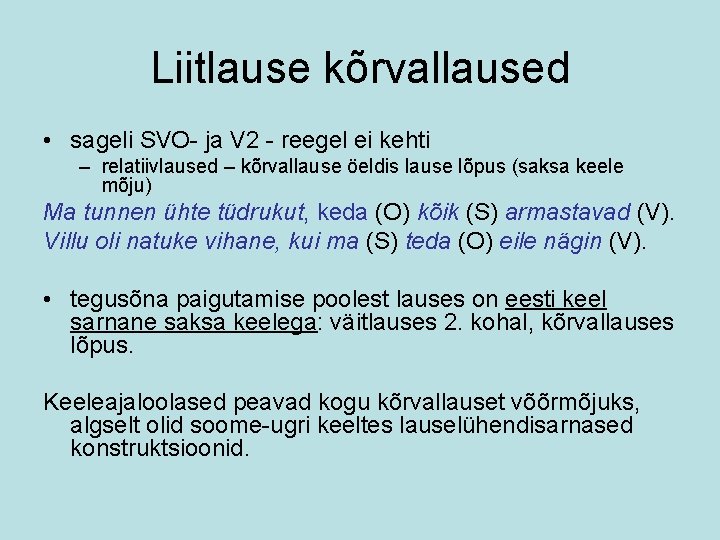 Liitlause kõrvallaused

• sageli SVO- ja V2 - reegel ei kehti
– relatiivlaused – kõrvallause öeldis lause lõpus (saksa keele mõju)

Ma tunnen ühte tüdrukut, keda (O) kõik (S) armastavad (V).
Villu oli natuke vihane, kui ma (S) teda (O) eile nägin (V).

• tegusõna paigutamise poolest lauses on eesti keel sarnane saksa keelega: väitlauses 2. kohal, kõrvallauses lõpus.

Keeleajaloolased peavad kogu kõrvallauset võõrmõjuks, algselt olid soome-ugri keeltes lauselühendisarnased konstruktsioonid.